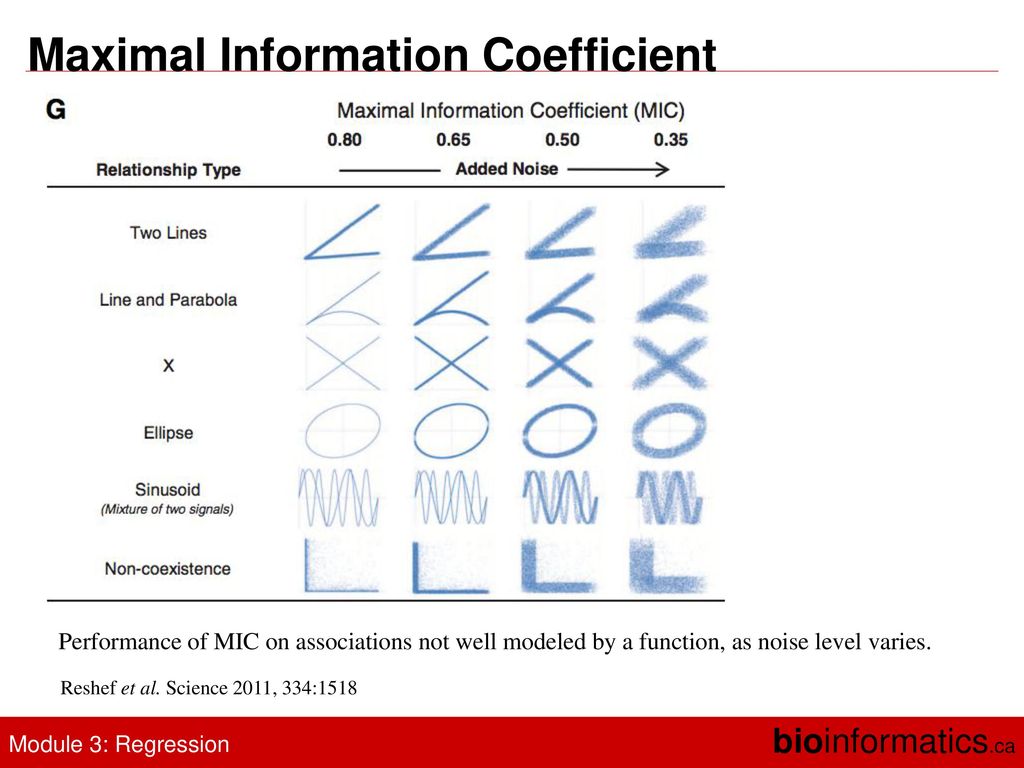 Maximal Information Coefficient

G

Maximal Information Coefficient (MIC)

0.80 0.65 0.50 0.35

Relationship Type

Added Noise

Two Lines

Line and Parabola

X

Ellipse

Sinusoid
(Mixture of two signals)

Non-coexistence

Performance of MIC on associations not well modeled by a function, as noise level varies.

Reshef et al. Science 2011, 334:1518

Module 3: Regression

bioinformatics.ca